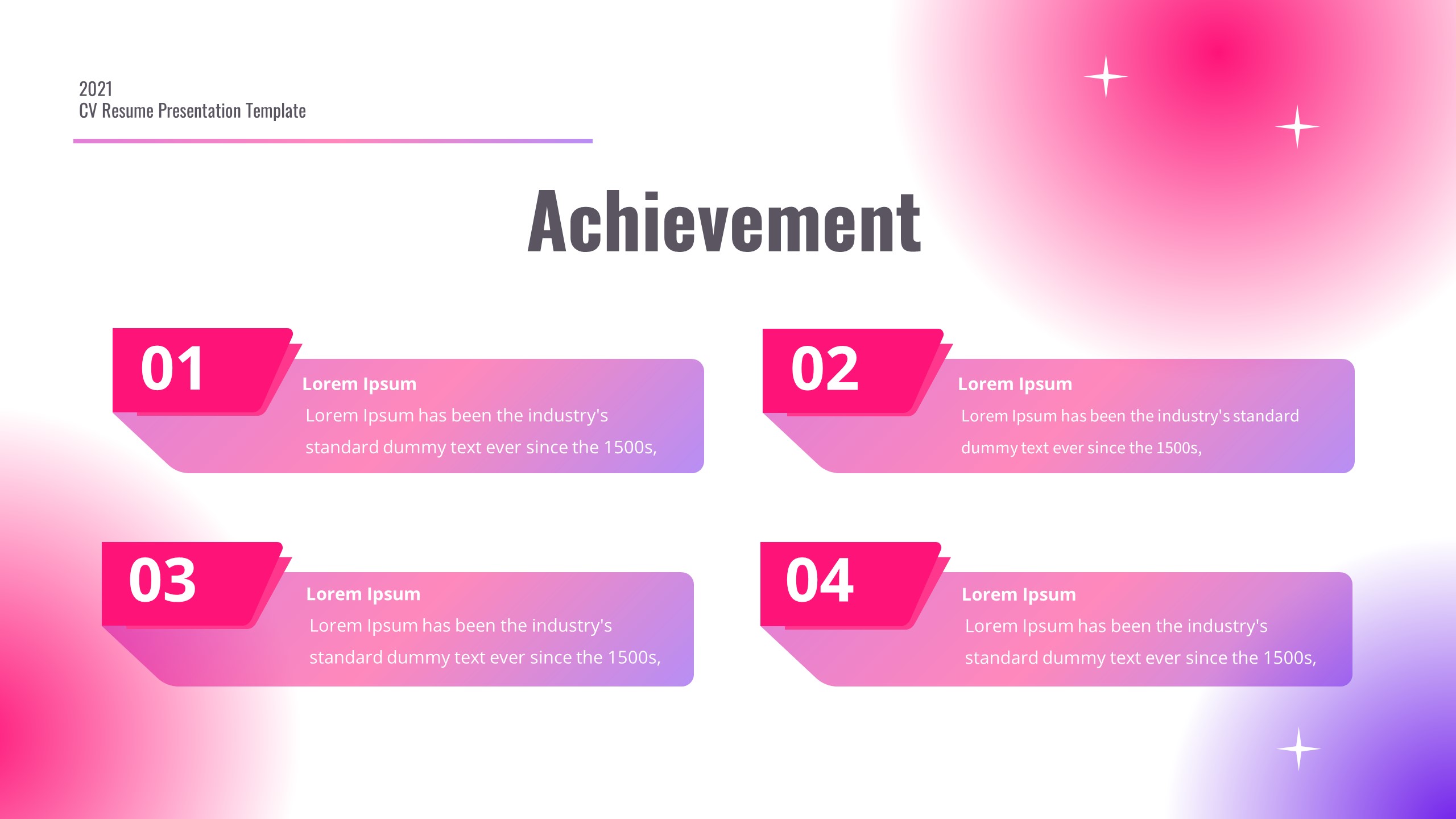 2021
CV Resume Presentation Template

Achievement

01
Lorem Ipsum
Lorem Ipsum has been the industry's standard dummy text ever since the 1500s,

02
Lorem Ipsum
Lorem Ipsum has been the industry's standard dummy text ever since the 1500s,

03
Lorem Ipsum
Lorem Ipsum has been the industry's standard dummy text ever since the 1500s,

04
Lorem Ipsum
Lorem Ipsum has been the industry's standard dummy text ever since the 1500s,